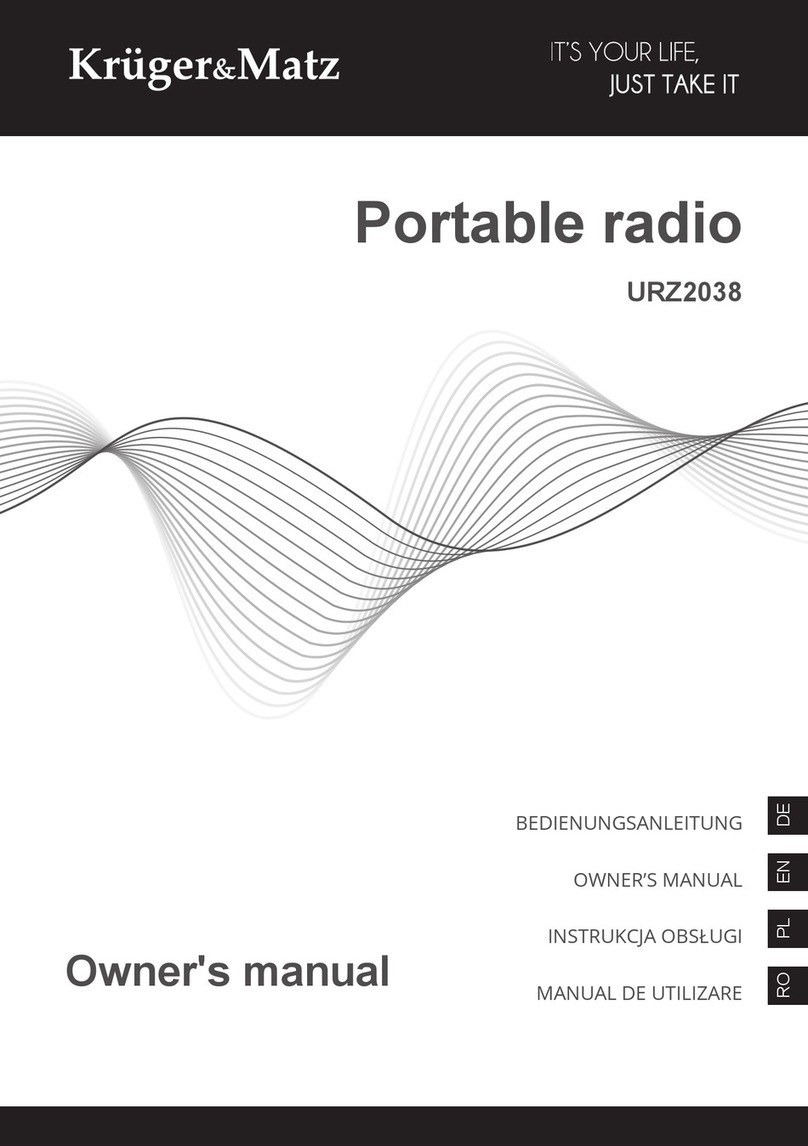 Krüger&Matz

IT'S YOUR LIFE,
JUST TAKE IT

Portable radio

URZ2038

BEDIENUNGSANLEITUNG DE

OWNER'S MANUAL EN

INSTRUKCJA OBSŁUGI PL

MANUAL DE UTILIZARE RO

Owner's manual